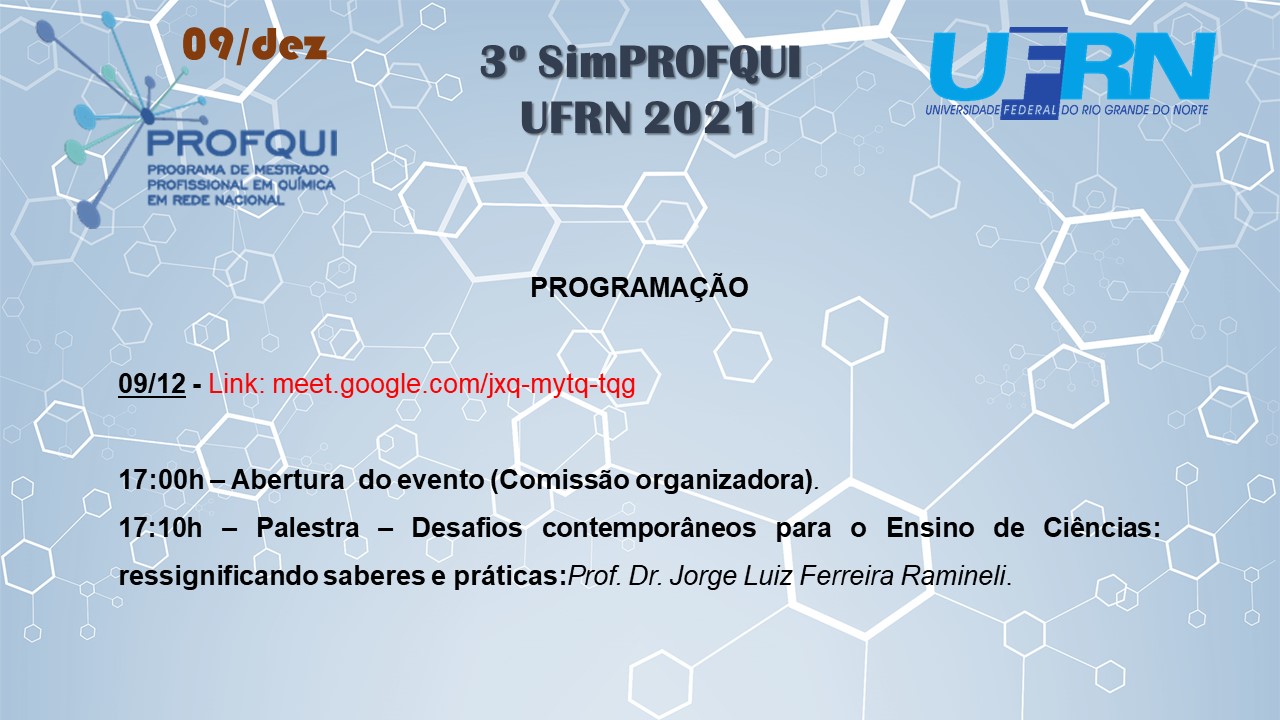 09/dez

PROFQUI
PROGRAMA DE MESTRADO PROFISSIONAL EM QUÍMICA EM REDE NACIONAL

3º SimPROFQUI
UFRN 2021

UFRN
UNIVERSIDADE FEDERAL DO RIO GRANDE DO NORTE

PROGRAMAÇÃO

09/12 - Link: meet.google.com/jxq-mytq-tqg

17:00h – Abertura do evento (Comissão organizadora).

17:10h – Palestra – Desafios contemporâneos para o Ensino de Ciências: ressignificando saberes e práticas:Prof. Dr. Jorge Luiz Ferreira Ramineli.